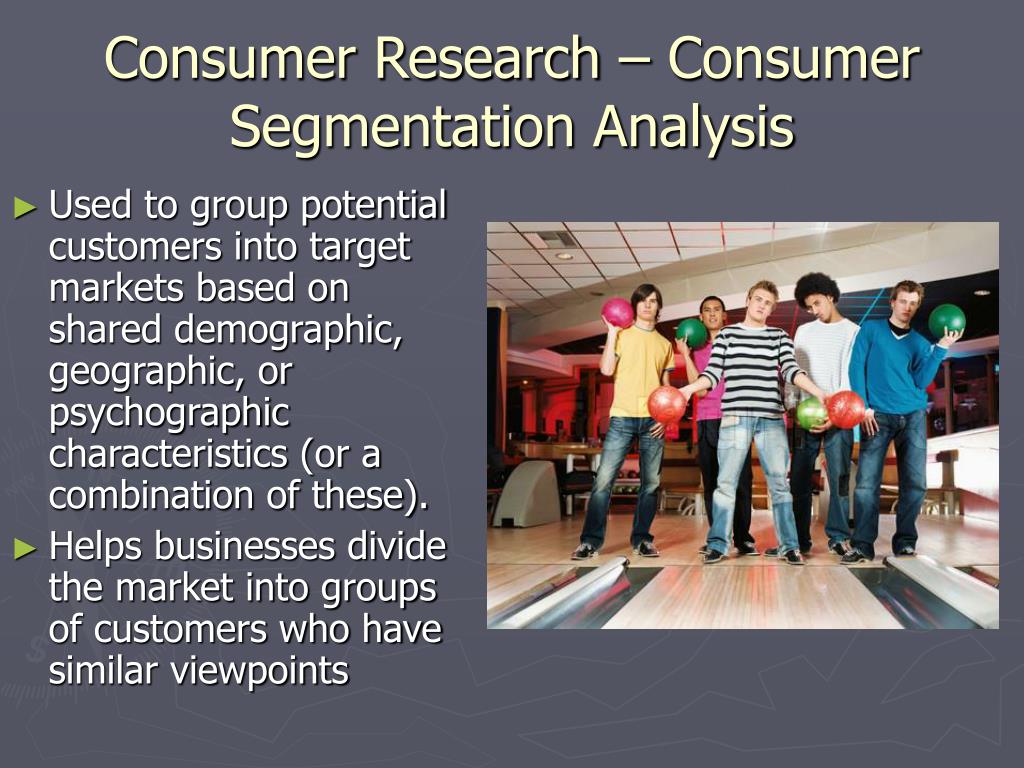 Consumer Research – Consumer Segmentation Analysis

► Used to group potential customers into target markets based on shared demographic, geographic, or psychographic characteristics (or a combination of these).

► Helps businesses divide the market into groups of customers who have similar viewpoints